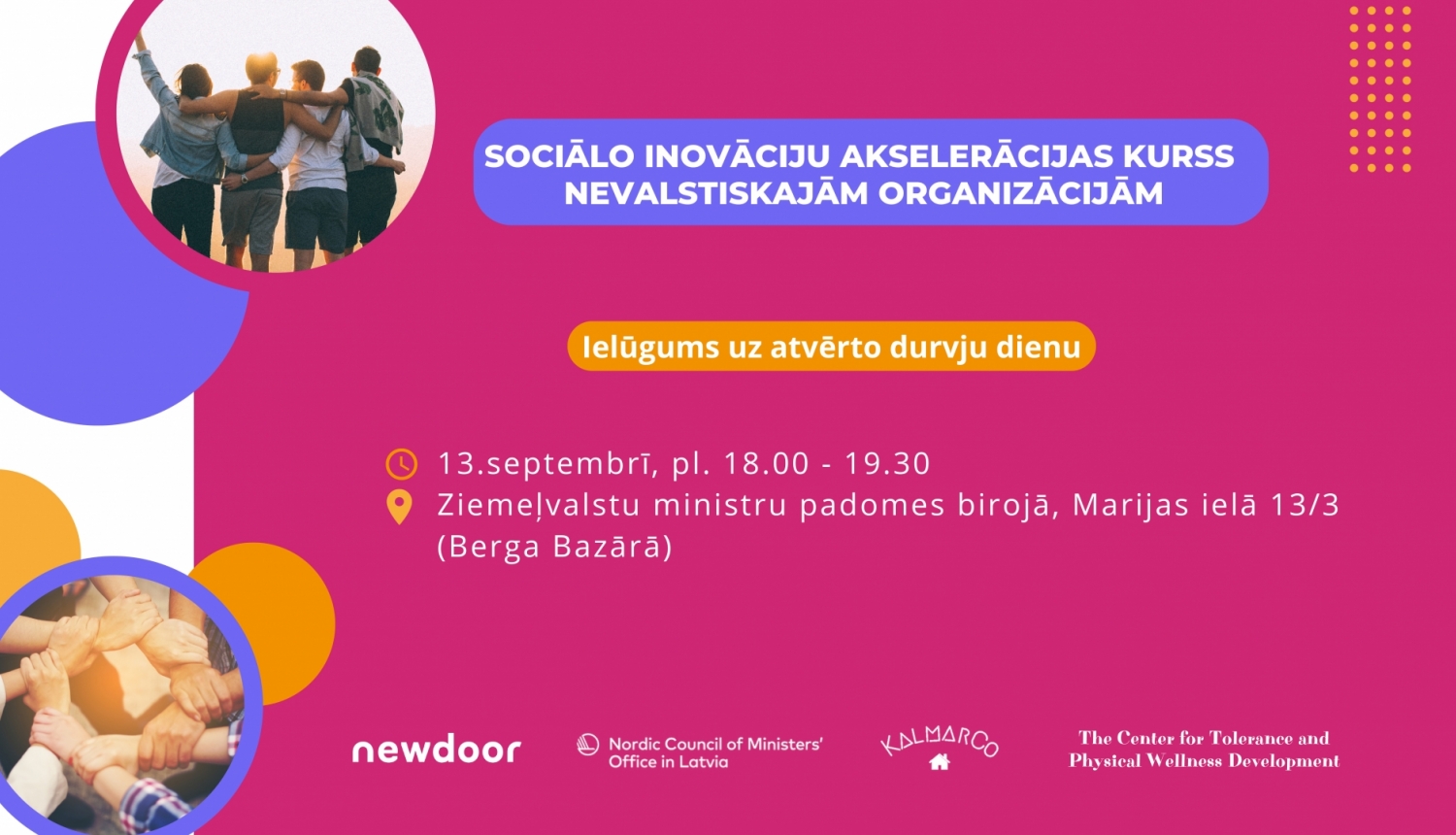 SOCIĀLO INOVĀCIJU AKSELERĀCIJAS KURSS NEVALSTISKAJĀM ORGANIZĀCIJĀM

Ielūgums uz atvērto durvju dienu

13.septembrī, pl. 18.00 - 19.30
Ziemeļvalstu ministru padomes birojā, Marijas ielā 13/3 (Berga Bazārā)

newdoor

Nordic Council of Ministers' Office in Latvia

KALMARCO

The Center for Tolerance and Physical Wellness Development